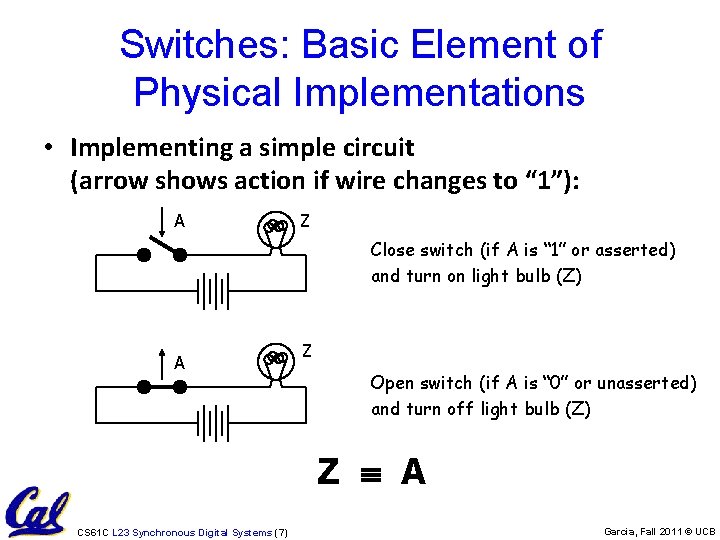 Switches: Basic Element of Physical Implementations

• Implementing a simple circuit (arrow shows action if wire changes to "1"):

A

Z

Close switch (if A is "1" or asserted) and turn on light bulb (Z)

A

Z

Open switch (if A is "0" or unasserted) and turn off light bulb (Z)

$Z \equiv A$

Cal

CS61C L23 Synchronous Digital Systems (7)

Garcia, Fall 2011 © UCB